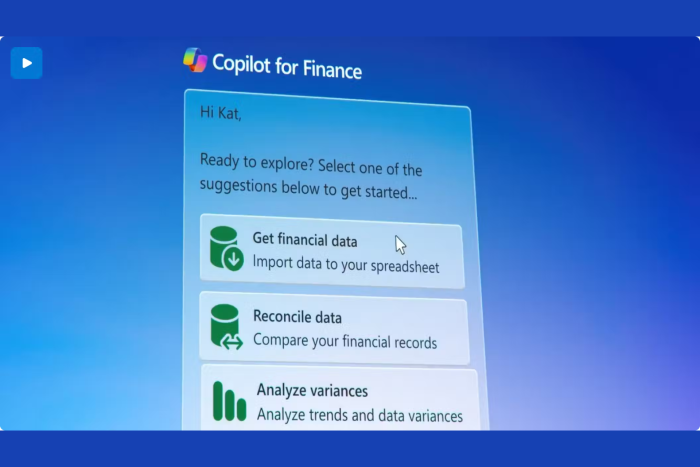 Copilot for Finance

Hi Kat,

Ready to explore? Select one of the suggestions below to get started...

Get financial data
Import data to your spreadsheet

Reconcile data
Compare your financial records

Analyze variances
Analyze trends and data variances